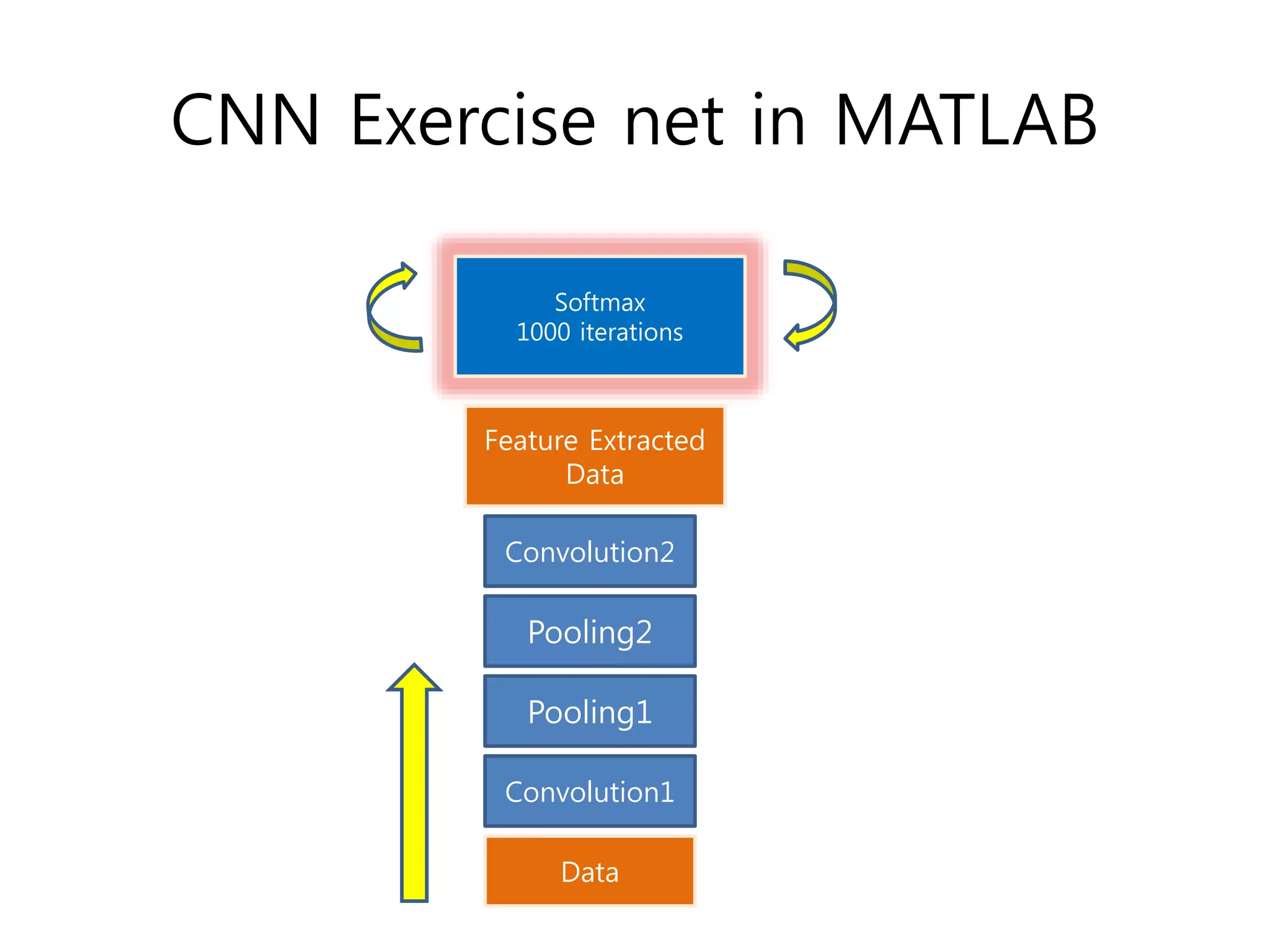 CNN Exercise net in MATLAB

Softmax
1000 iterations

Feature Extracted Data

Convolution2

Pooling2

Pooling1

Convolution1

Data